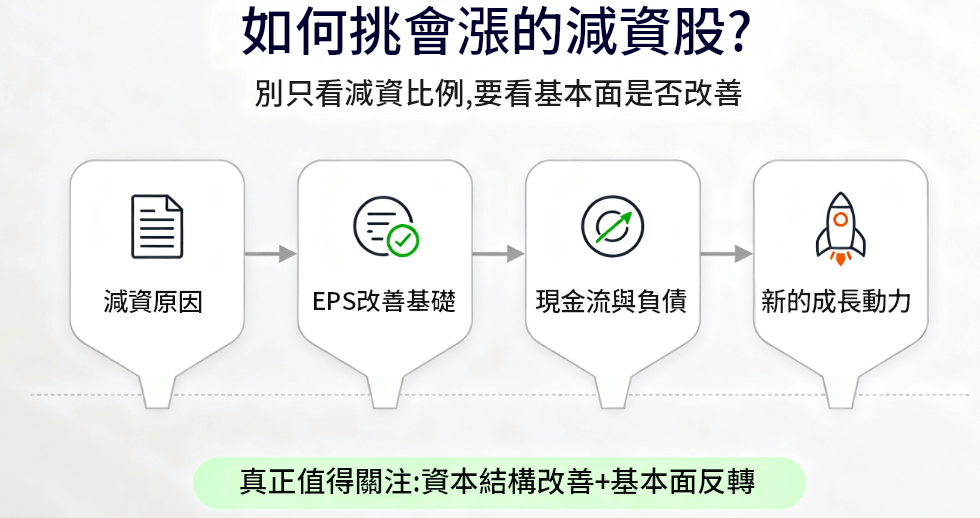 如何挑會漲的減資股?

別只看減資比例,要看基本面是否改善

減資原因

EPS改善基礎

現金流與負債

新的成長動力

真正值得關注:資本結構改善+基本面反轉